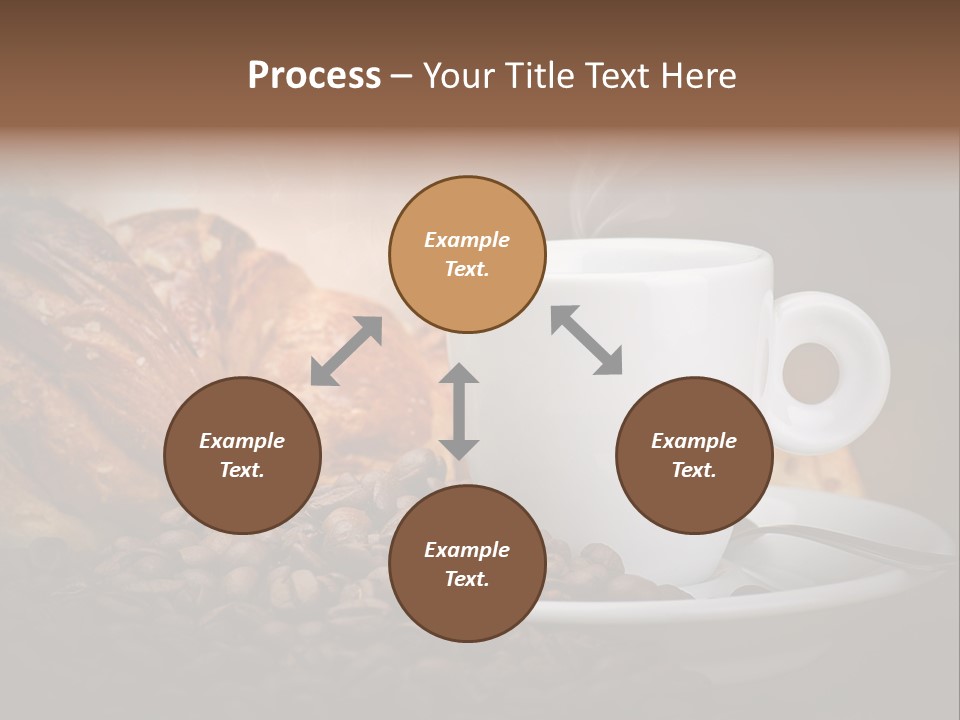 Process – Your Title Text Here

Example Text.

Example Text.

Example Text.

Example Text.